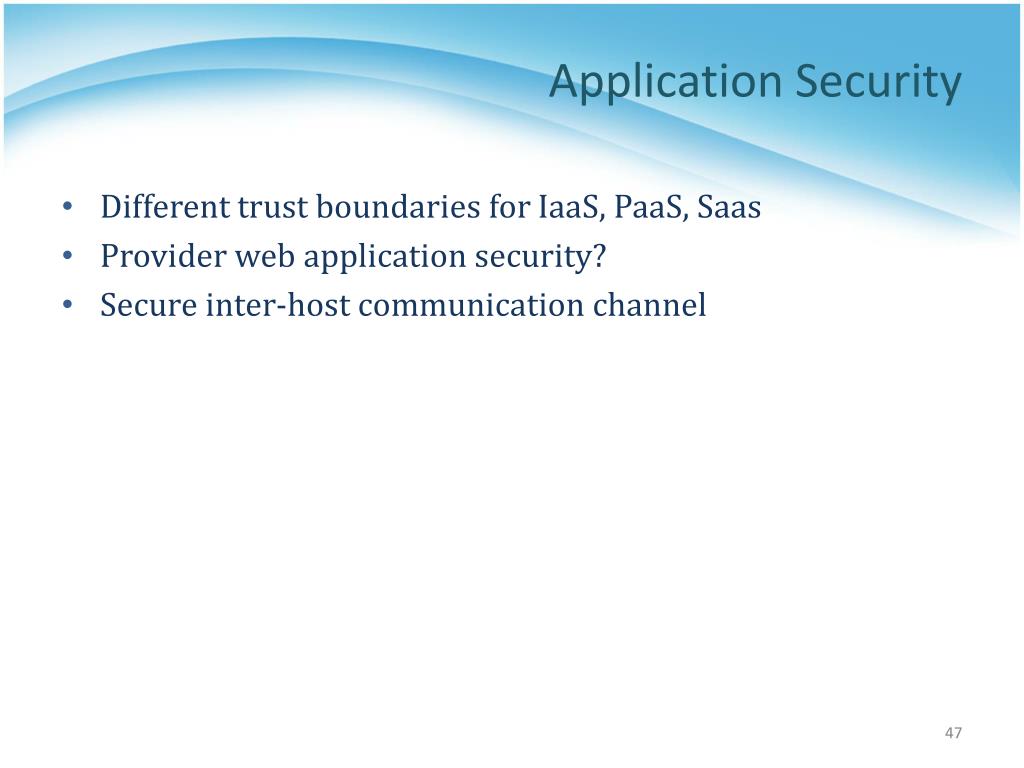 Application Security

• Different trust boundaries for IaaS, PaaS, Saas
• Provider web application security?
• Secure inter-host communication channel

47